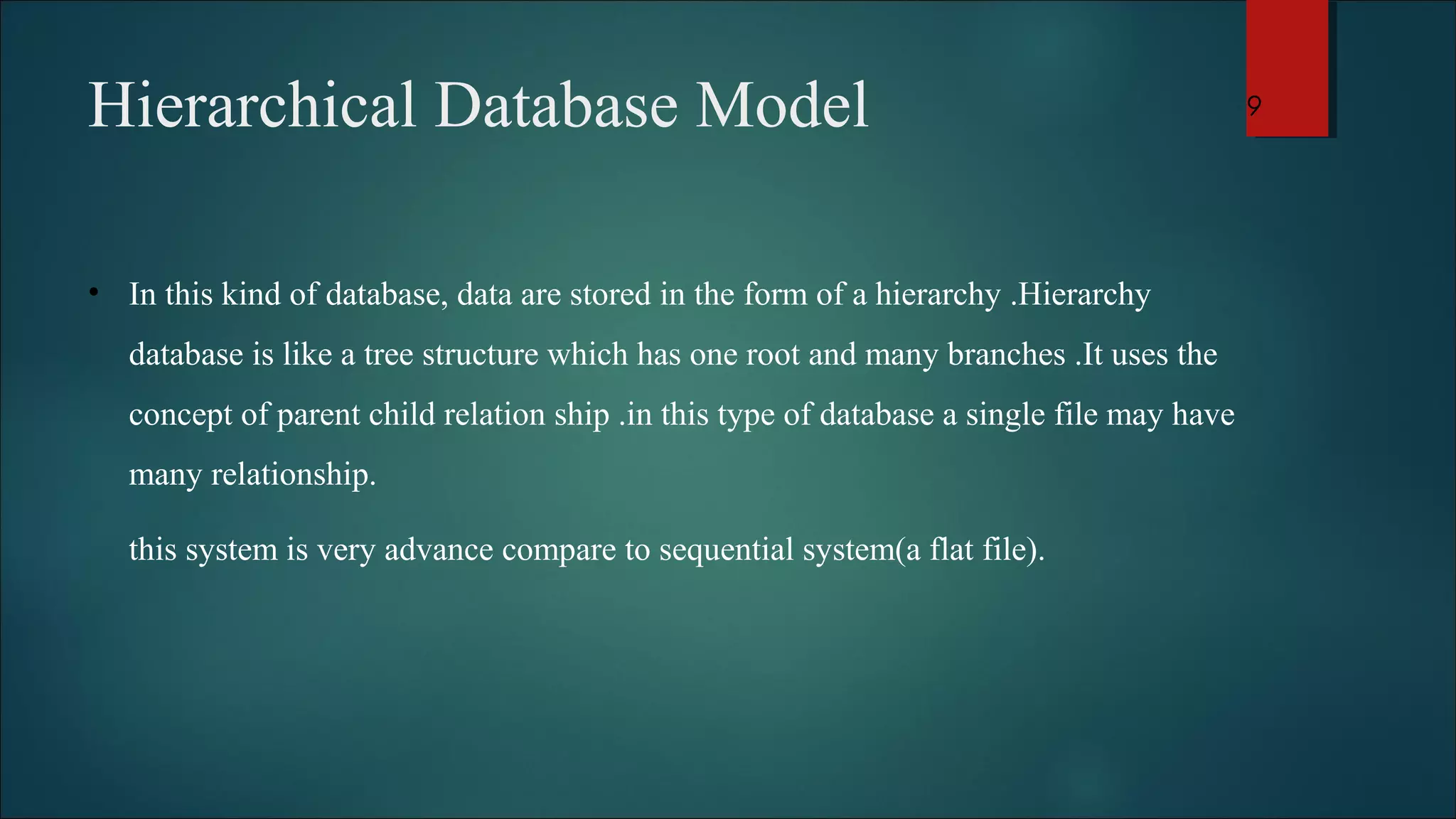 Hierarchical Database Model

9

• In this kind of database, data are stored in the form of a hierarchy .Hierarchy database is like a tree structure which has one root and many branches .It uses the concept of parent child relation ship .in this type of database a single file may have many relationship.

this system is very advance compare to sequential system(a flat file).